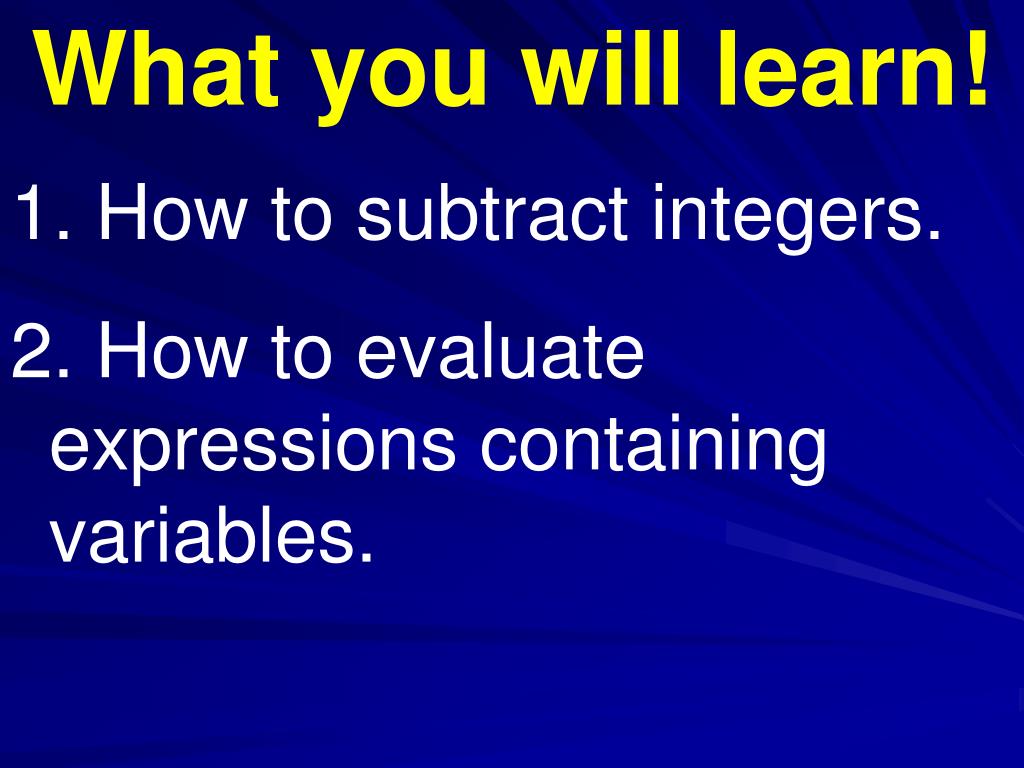 What you will learn!

1. How to subtract integers.

2. How to evaluate expressions containing variables.